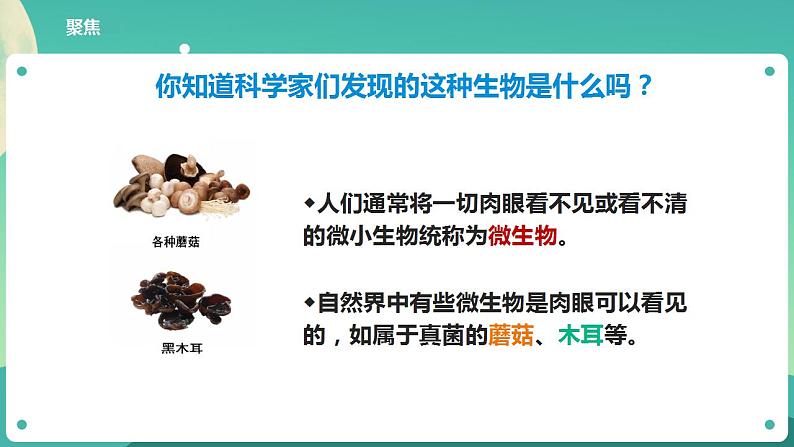 聚焦

你知道科学家们发现的这种生物是什么吗？

各种蘑菇

黑木耳

◆人们通常将一切肉眼看不见或看不清的微小生物统称为微生物。

◆自然界中有些微生物是肉眼可以看见的，如属于真菌的蘑菇、木耳等。